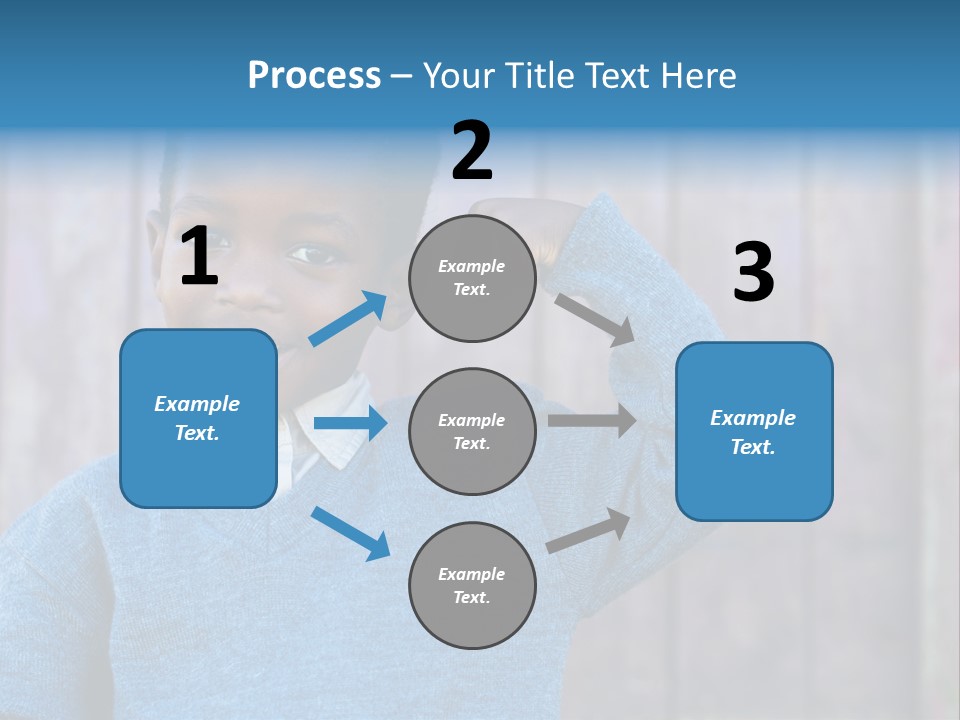 Process – Your Title Text Here

1

Example Text.

2

Example Text.

Example Text.

Example Text.

3

Example Text.